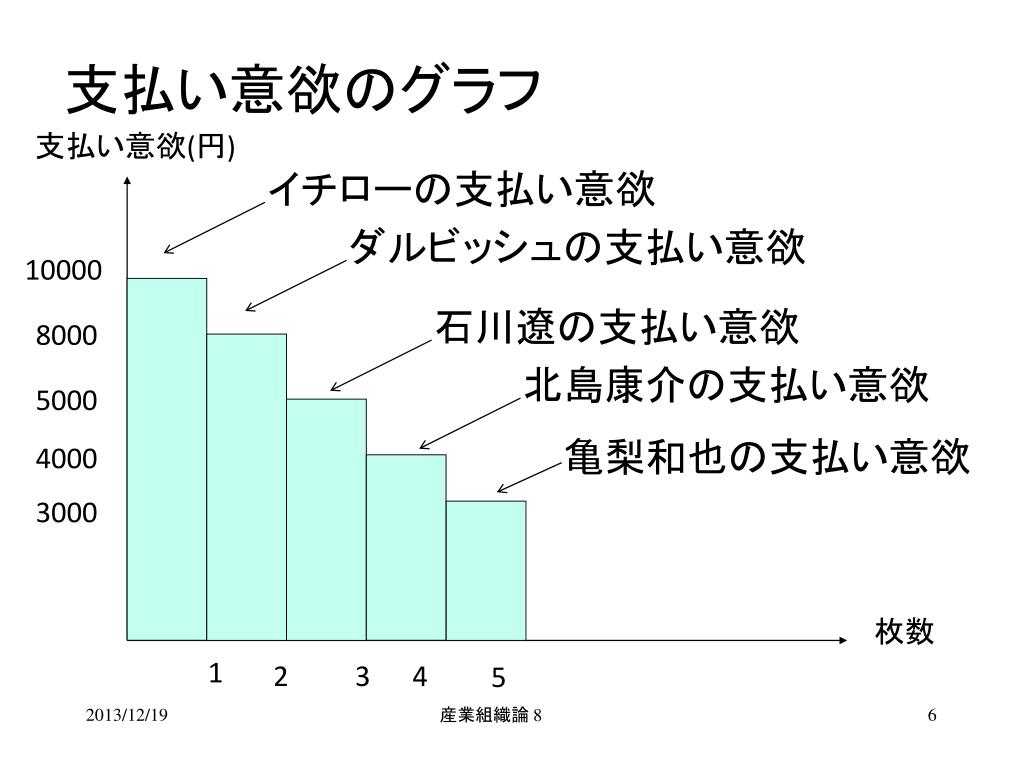 支払い意欲のグラフ

支払い意欲(円)

イチローの支払い意欲

ダルビッシュの支払い意欲

石川遼の支払い意欲

北島康介の支払い意欲

亀梨和也の支払い意欲

10000
8000
5000
4000
3000

枚数

1 2 3 4 5

2013/12/19

産業組織論 8

6